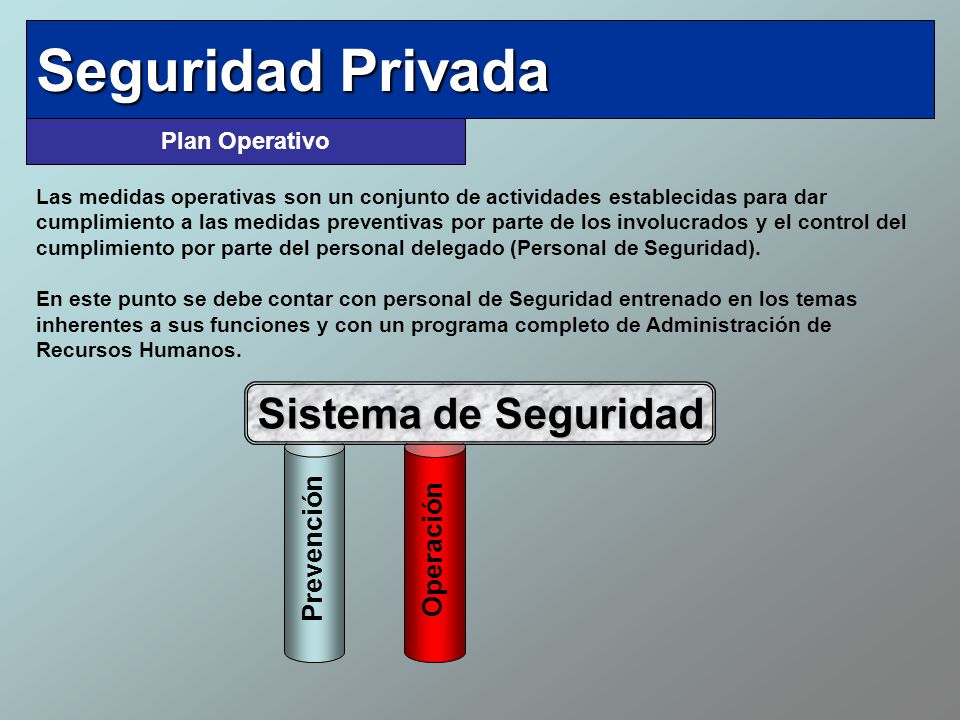 Seguridad Privada

Plan Operativo

Las medidas operativas son un conjunto de actividades establecidas para dar cumplimiento a las medidas preventivas por parte de los involucrados y el control del cumplimiento por parte del personal delegado (Personal de Seguridad).

En este punto se debe contar con personal de Seguridad entrenado en los temas inherentes a sus funciones y con un programa completo de Administración de Recursos Humanos.

Sistema de Seguridad

Prevención

Operación